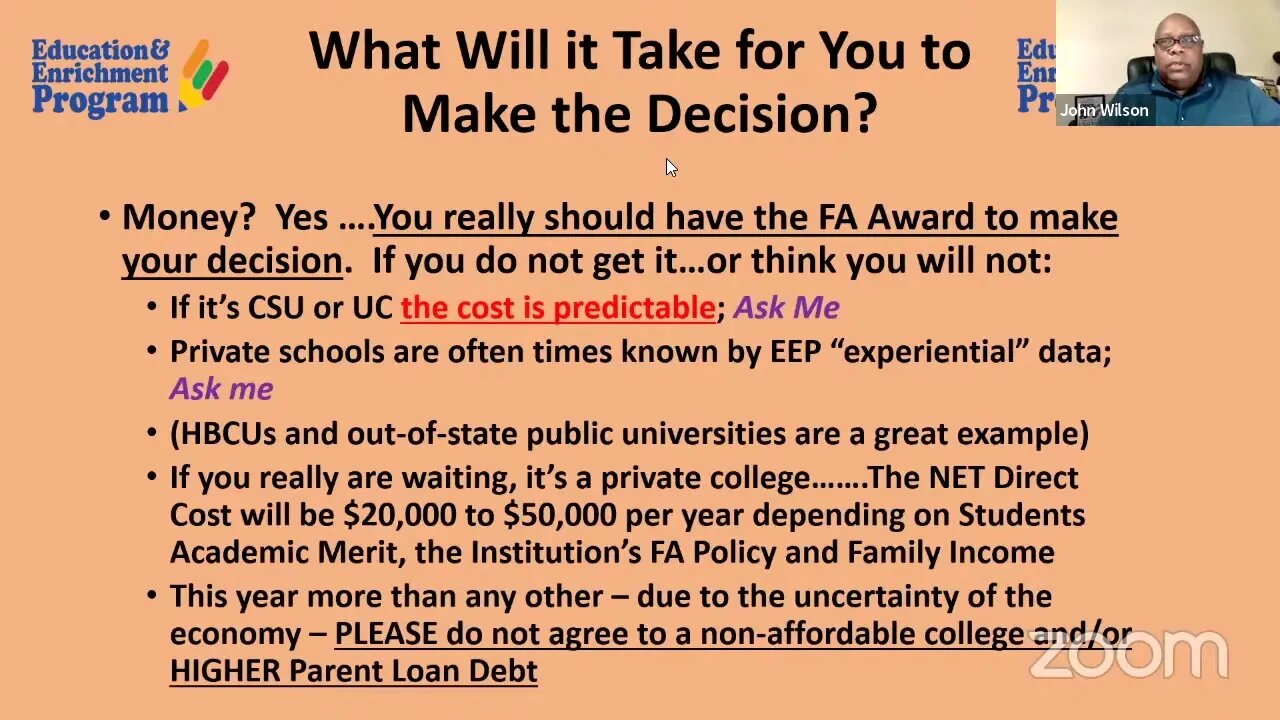 Education & Enrichment Program

What Will it Take for You to Make the Decision?

Edu
Enri
Pr

John Wilson

• Money? Yes ….You really should have the FA Award to make your decision. If you do not get it…or think you will not:
• If it's CSU or UC the cost is predictable; Ask Me
• Private schools are often times known by EEP "experiential" data; Ask me
• (HBCUs and out-of-state public universities are a great example)
• If you really are waiting, it's a private college…….The NET Direct Cost will be $20,000 to $50,000 per year depending on Students Academic Merit, the Institution's FA Policy and Family Income
• This year more than any other – due to the uncertainty of the economy – PLEASE do not agree to a non-affordable college and/or HIGHER Parent Loan Debt

zoom